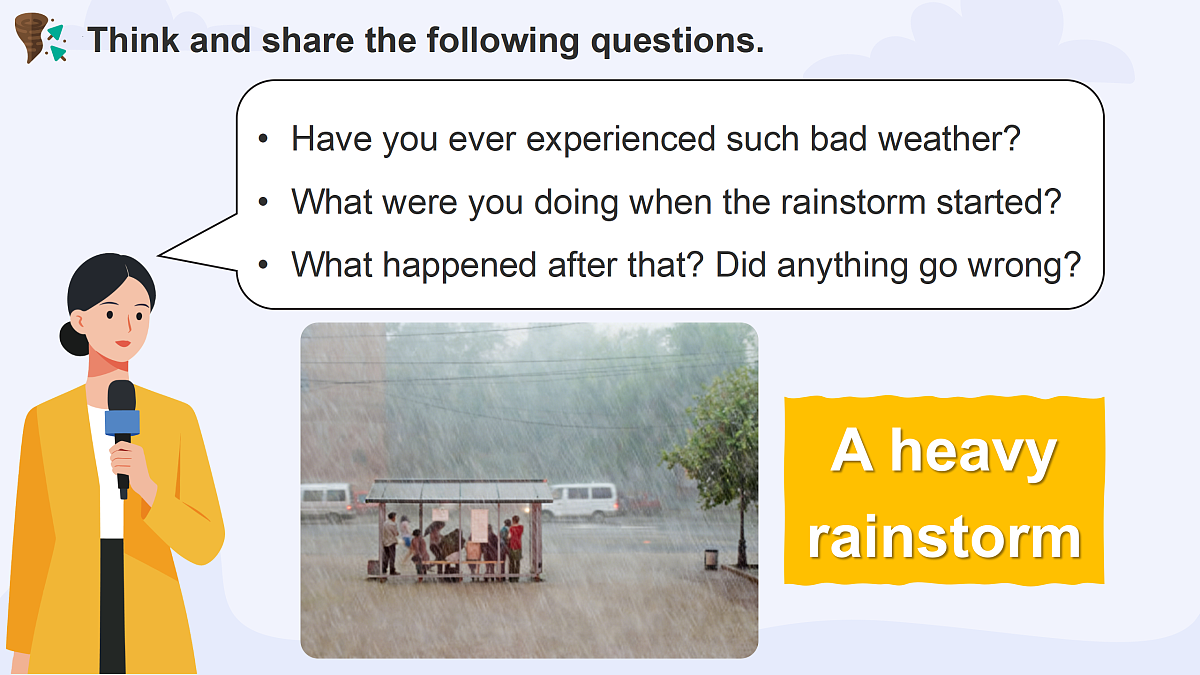 Think and share the following questions.

• Have you ever experienced such bad weather?
• What were you doing when the rainstorm started?
• What happened after that? Did anything go wrong?

A heavy rainstorm